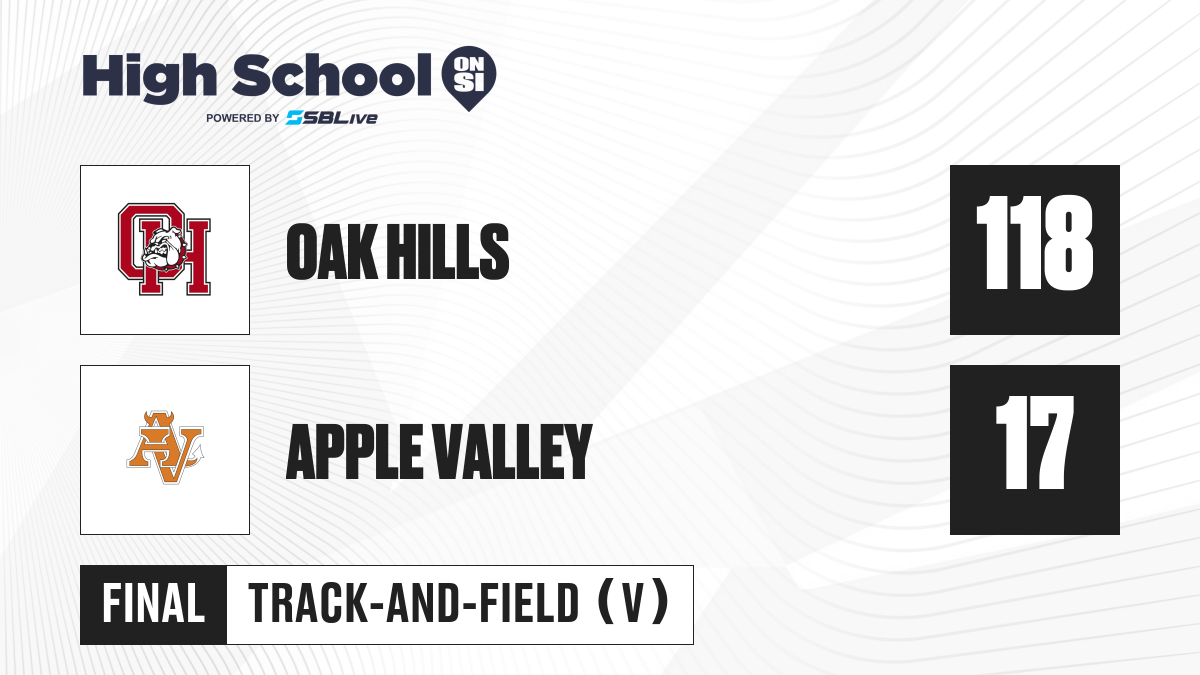 High School ON SI
POWERED BY SBLive

OH

OAK HILLS

118

AV

APPLE VALLEY

17

FINAL TRACK-AND-FIELD (V)